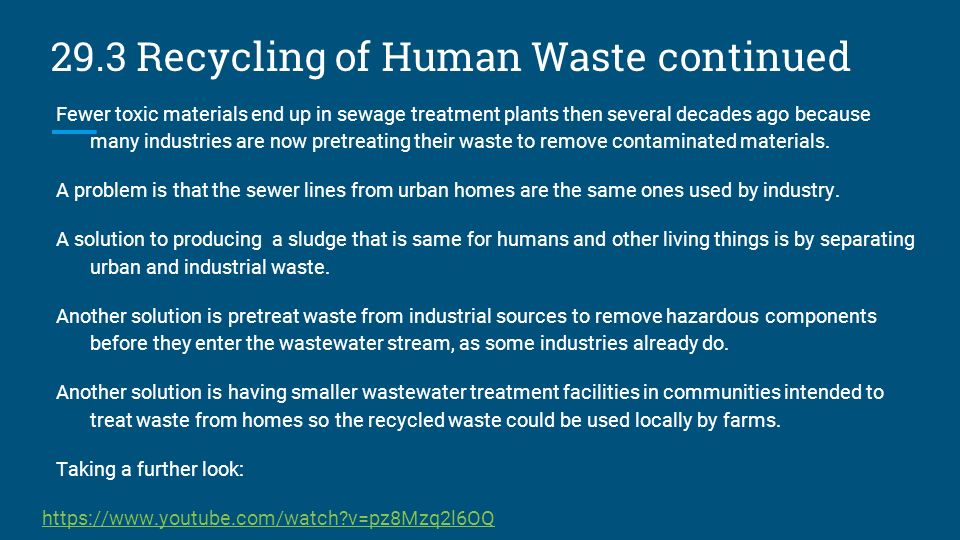 29.3 Recycling of Human Waste continued

Fewer toxic materials end up in sewage treatment plants then several decades ago because many industries are now pretreating their waste to remove contaminated materials.

A problem is that the sewer lines from urban homes are the same ones used by industry.

A solution to producing a sludge that is same for humans and other living things is by separating urban and industrial waste.

Another solution is pretreat waste from industrial sources to remove hazardous components before they enter the wastewater stream, as some industries already do.

Another solution is having smaller wastewater treatment facilities in communities intended to treat waste from homes so the recycled waste could be used locally by farms.

Taking a further look:

https://www.youtube.com/watch?v=pz8Mzq2l6OQ